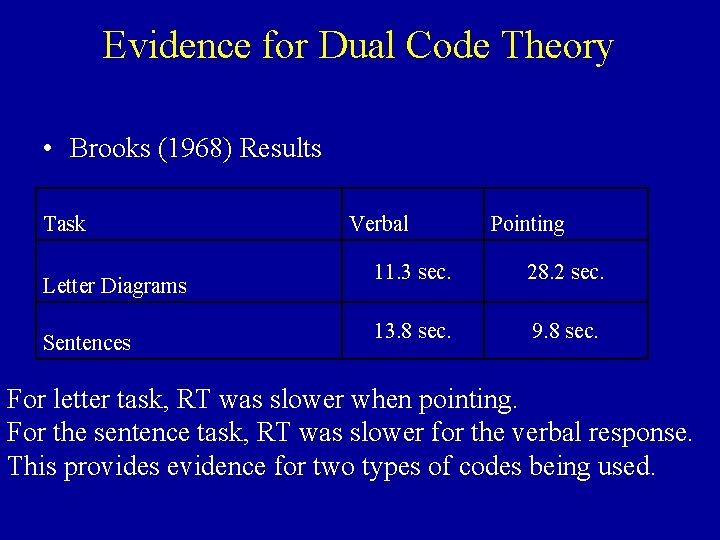 Evidence for Dual Code Theory

• Brooks (1968) Results

| Task | Verbal | Pointing |
|---|---|---|
| Letter Diagrams | 11.3 sec. | 28.2 sec. |
| Sentences | 13.8 sec. | 9.8 sec. |

For letter task, RT was slower when pointing.
For the sentence task, RT was slower for the verbal response.
This provides evidence for two types of codes being used.